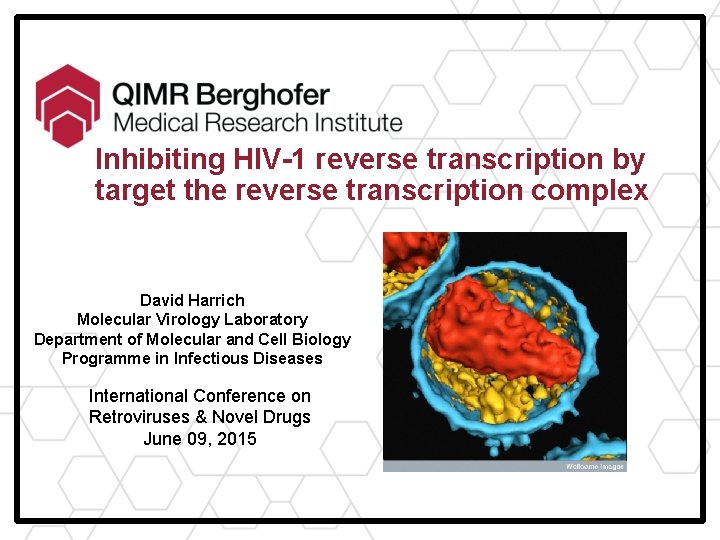 QIMR Berghofer
Medical Research Institute

Inhibiting HIV-1 reverse transcription by target the reverse transcription complex

David Harrich
Molecular Virology Laboratory
Department of Molecular and Cell Biology
Programme in Infectious Diseases

International Conference on
Retroviruses & Novel Drugs
June 09, 2015

Wellcome Images